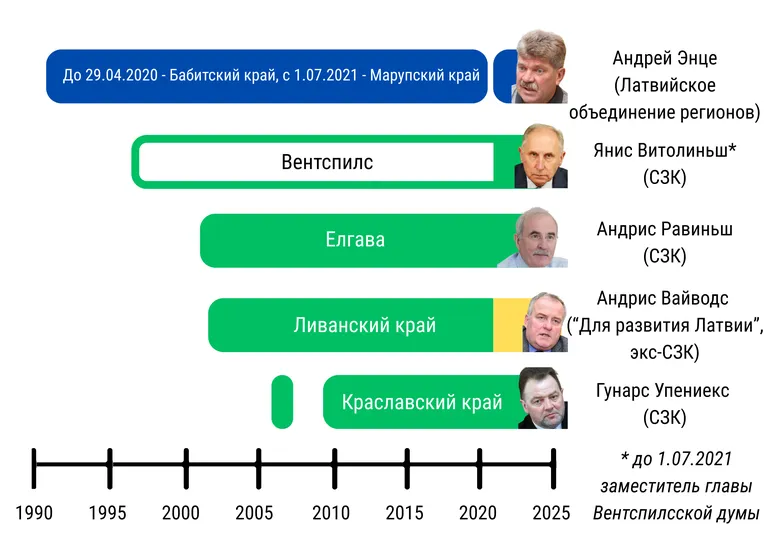 До 29.04.2020 - Бабитский край, с 1.07.2021 - Марупский край

Андрей Энце (Латвийское объединение регионов)

Вентспилс

Янис Витолиньш* (СЗК)

Елгава

Андрис Равиньш (СЗК)

Ливанский край

Андрис Вайводс ("Для развития Латвии", экс-СЗК)

Краславский край

Гунарс Упениекс (СЗК)

1990 1995 2000 2005 2010 2015 2020 2025

* до 1.07.2021 заместитель главы Вентспилсской думы